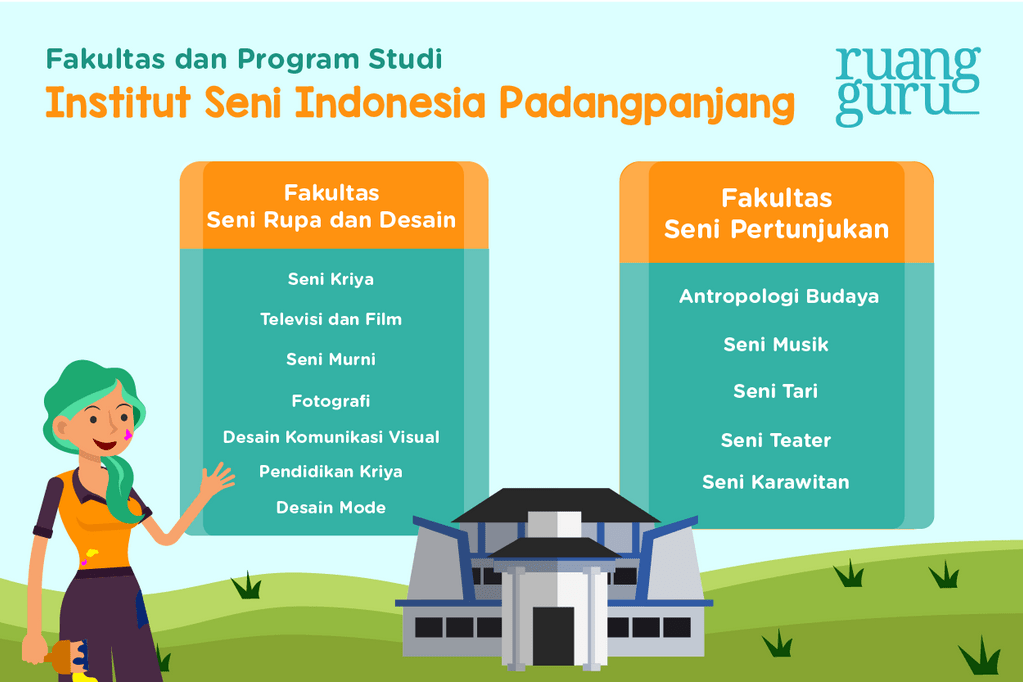 Fakultas dan Program Studi
Institut Seni Indonesia Padangpanjang

ruang guru

Fakultas Seni Rupa dan Desain

Seni Kriya
Televisi dan Film
Seni Murni
Fotografi
Desain Komunikasi Visual
Pendidikan Kriya
Desain Mode

Fakultas Seni Pertunjukan

Antropologi Budaya
Seni Musik
Seni Tari
Seni Teater
Seni Karawitan